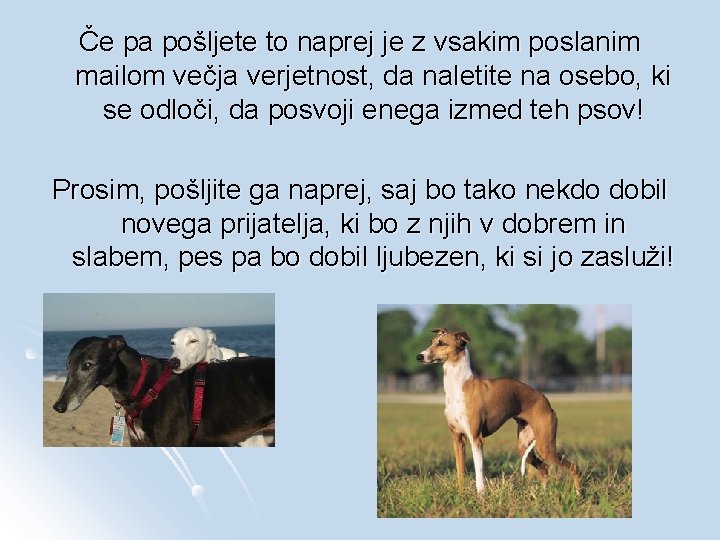 Če pa pošljete to naprej je z vsakim poslanim mailom večja verjetnost, da naletite na osebo, ki se odloči, da posvoji enega izmed teh psov!

Prosim, pošljite ga naprej, saj bo tako nekdo dobil novega prijatelja, ki bo z njih v dobrem in slabem, pes pa bo dobil ljubezen, ki si jo zasluži!